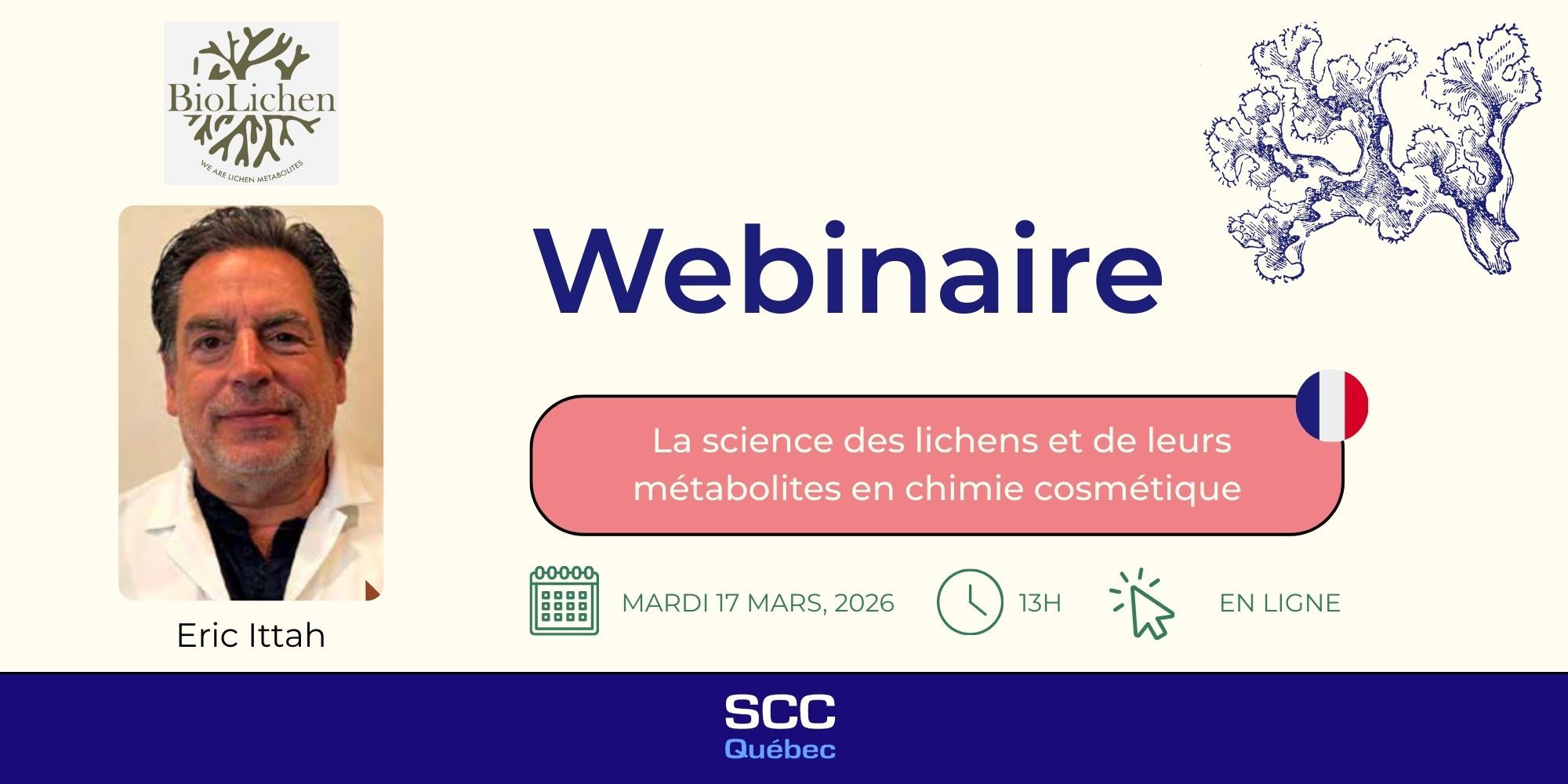 BioLichen
WE ARE LICHEN METABOLITES

Eric Ittah

Webinaire

La science des lichens et de leurs métabolites en chimie cosmétique

MARDI 17 MARS, 2026

13H

EN LIGNE

SCC
Québec